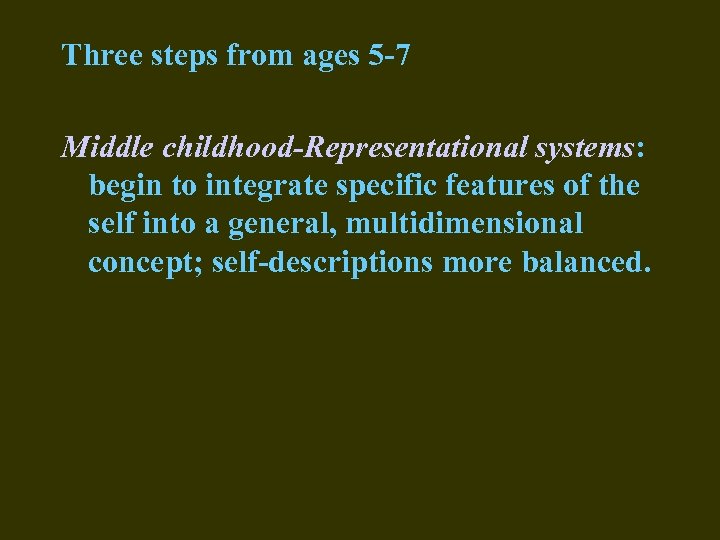 Three steps from ages 5-7

Middle childhood-Representational systems: begin to integrate specific features of the self into a general, multidimensional concept; self-descriptions more balanced.